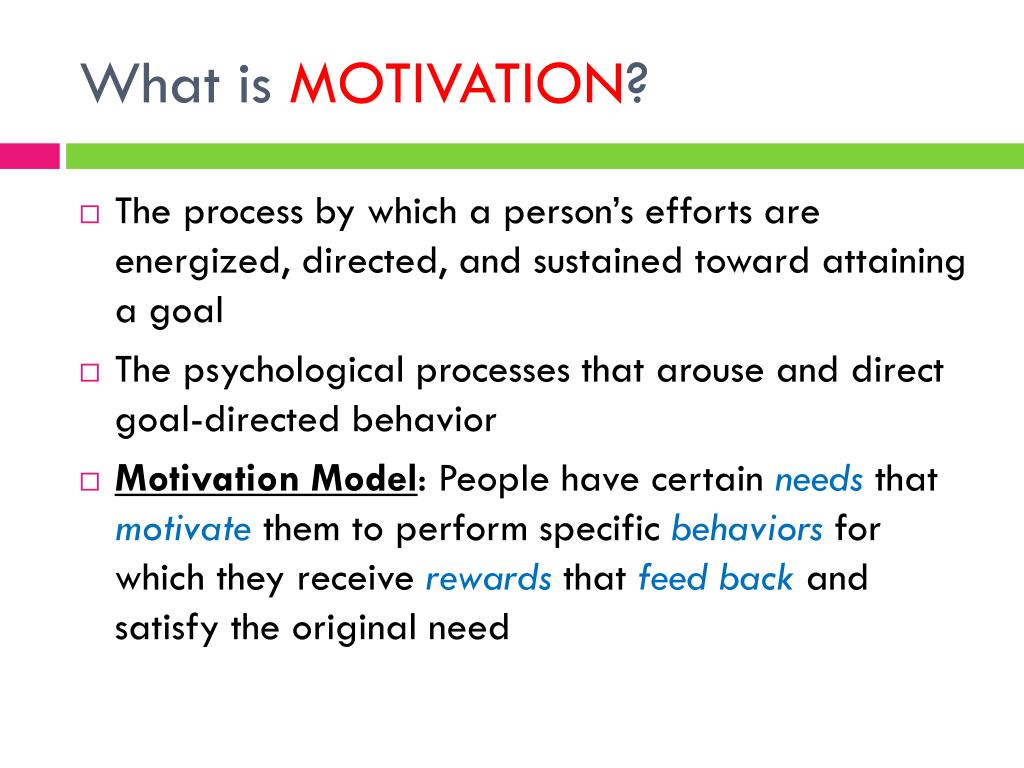 What is MOTIVATION?

□ The process by which a person's efforts are energized, directed, and sustained toward attaining a goal

□ The psychological processes that arouse and direct goal-directed behavior

□ Motivation Model: People have certain needs that motivate them to perform specific behaviors for which they receive rewards that feed back and satisfy the original need